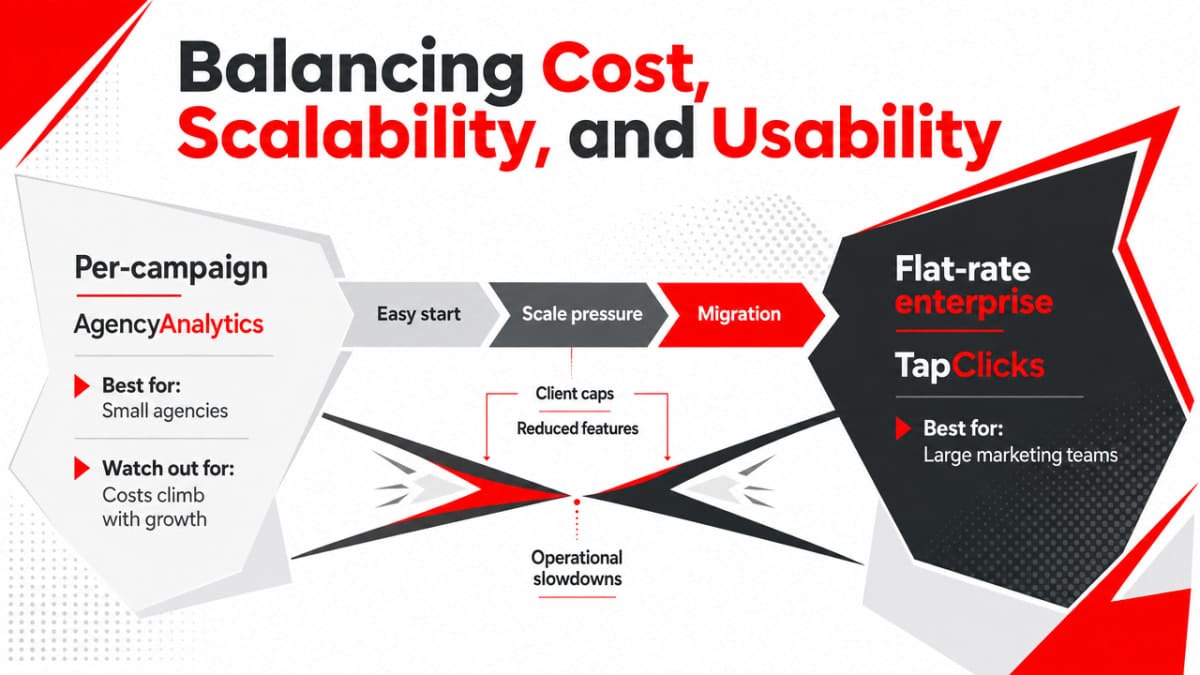 Balancing Cost, Scalability, and Usability

Per-campaign

AgencyAnalytics

Best for:
Small agencies

Watch out for:
Costs climb with growth

Easy start

Scale pressure

Migration

Client caps

Reduced features

Operational slowdowns

Flat-rate enterprise

TapClicks

Best for:
Large marketing teams